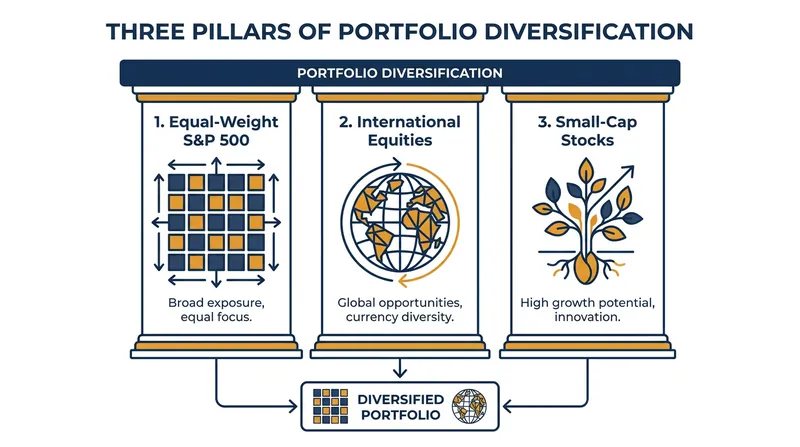 THREE PILLARS OF PORTFOLIO DIVERSIFICATION

PORTFOLIO DIVERSIFICATION

1. Equal-Weight S&P 500

Broad exposure, equal focus.

2. International Equities

Global opportunities, currency diversity.

3. Small-Cap Stocks

High growth potential, innovation.

DIVERSIFIED PORTFOLIO